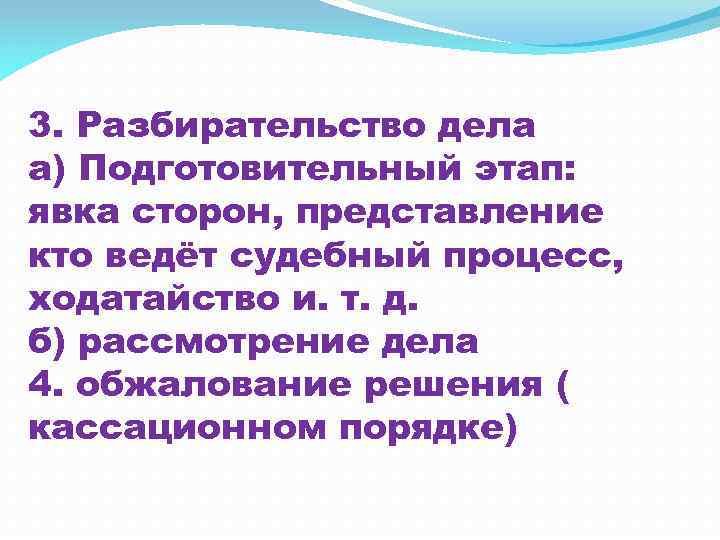 3. Разбирательство дела
а) Подготовительный этап: явка сторон, представление кто ведёт судебный процесс, ходатайство и. т. д.
б) рассмотрение дела
4. обжалование решения ( кассационном порядке)